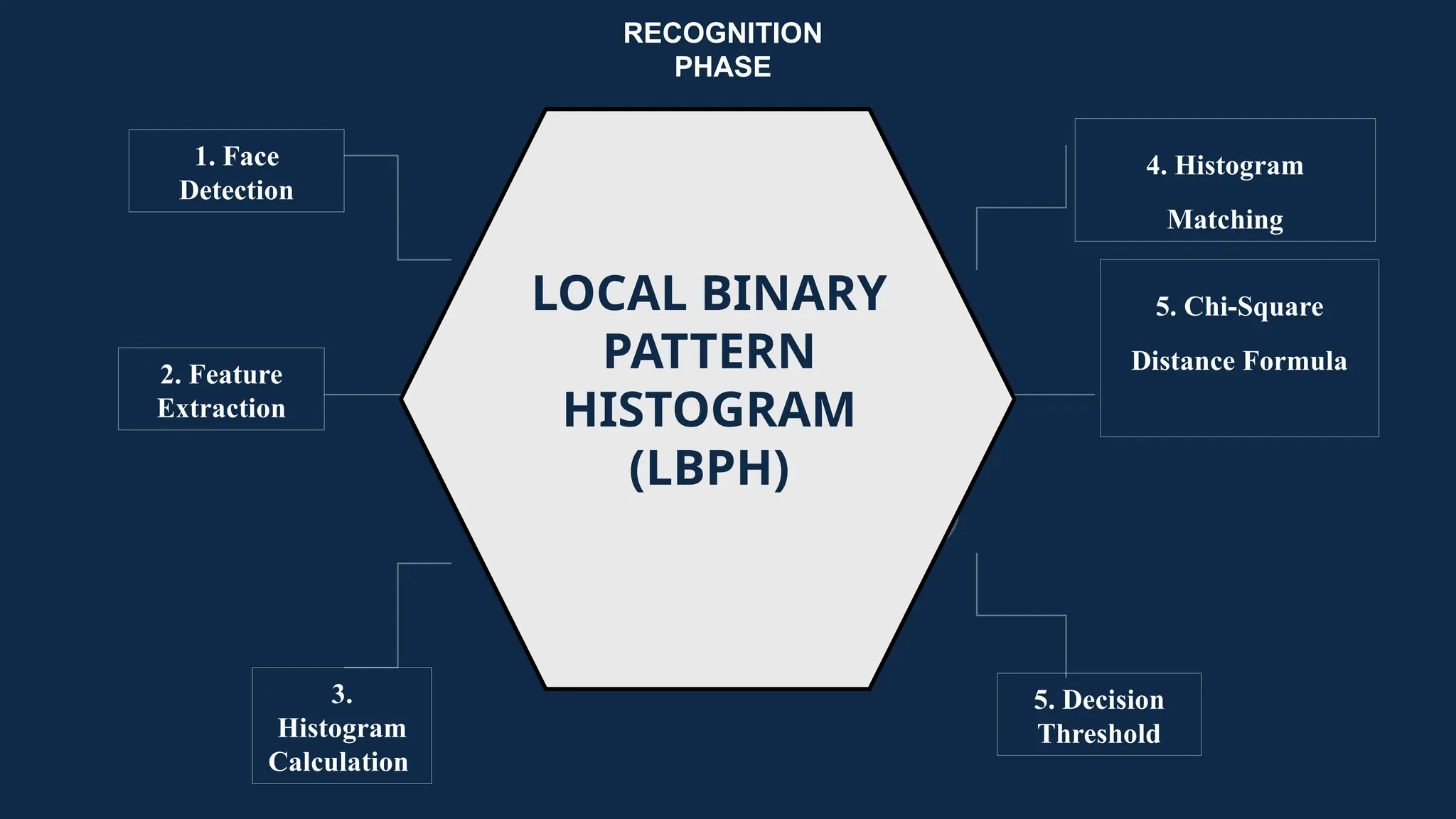 RECOGNITION PHASE

1. Face Detection

2. Feature Extraction

3. Histogram Calculation

LOCAL BINARY PATTERN HISTOGRAM (LBPH)

4. Histogram Matching

5. Chi-Square Distance Formula

5. Decision Threshold